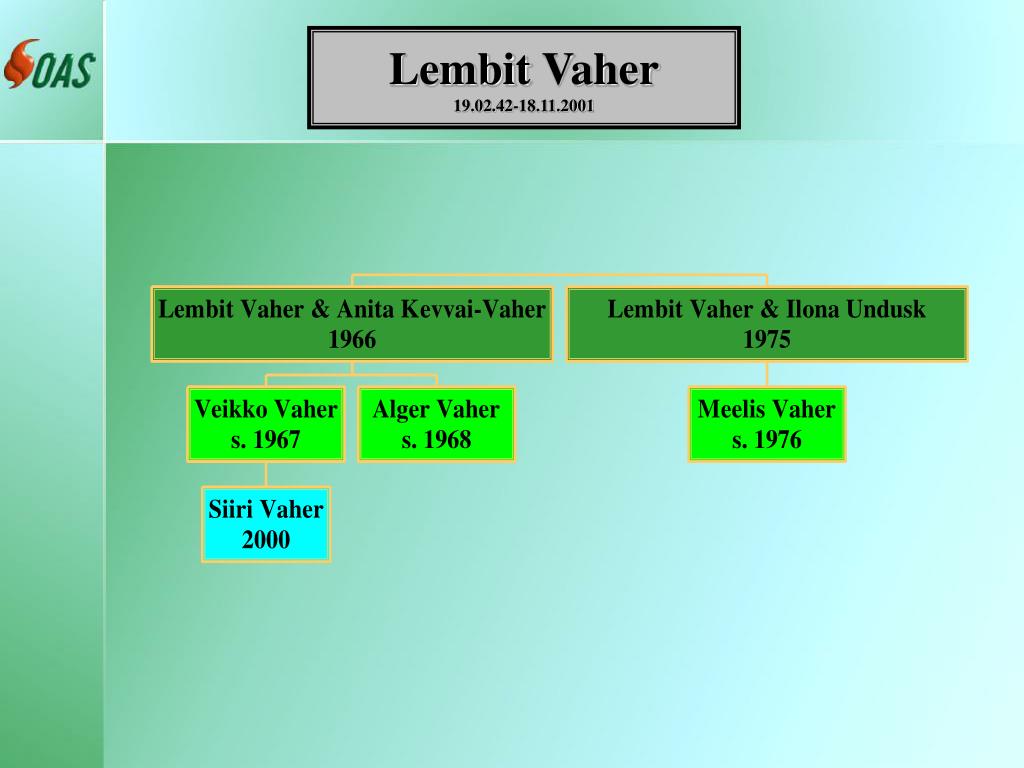 OAS

Lembit Vaher
19.02.42-18.11.2001

Lembit Vaher & Anita Kevvai-Vaher
1966

Lembit Vaher & Ilona Undusk
1975

Veikko Vaher
s. 1967

Alger Vaher
s. 1968

Meelis Vaher
s. 1976

Siiri Vaher
2000